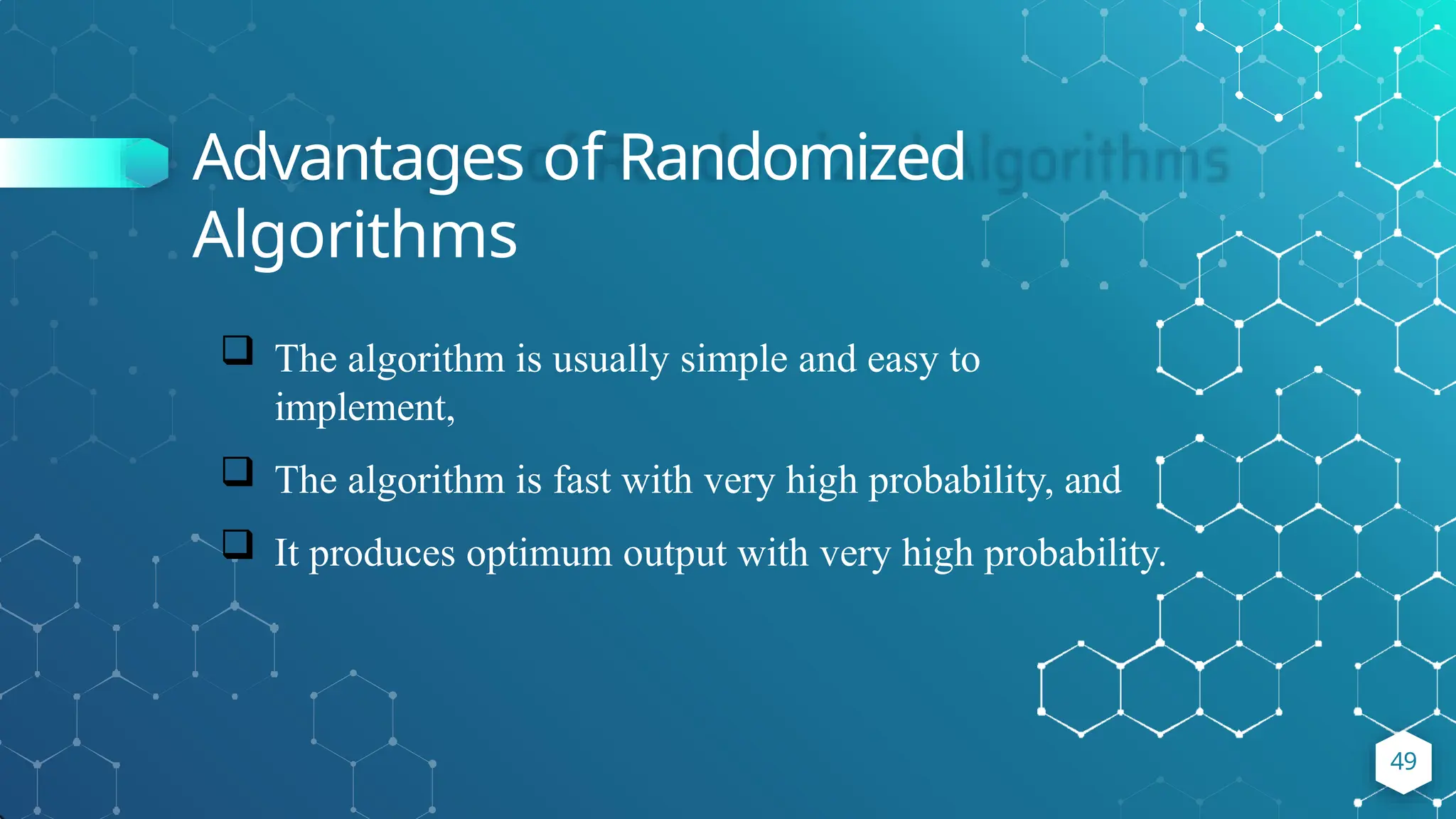 Advantages of Randomized Algorithms

❑ The algorithm is usually simple and easy to implement,

❑ The algorithm is fast with very high probability, and

❑ It produces optimum output with very high probability.

49